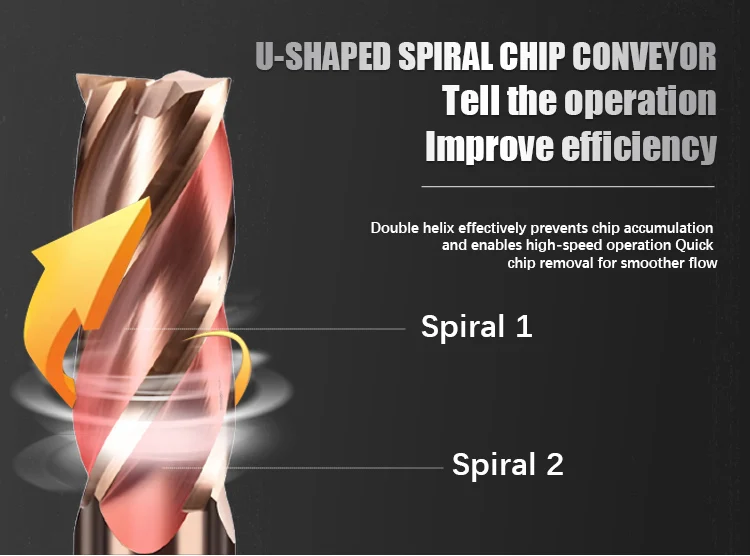 U-SHAPED SPIRAL CHIP CONVEYOR
Tell the operation
Improve efficiency

Double helix effectively prevents chip accumulation and enables high-speed operation Quick chip removal for smoother flow

Spiral 1

Spiral 2